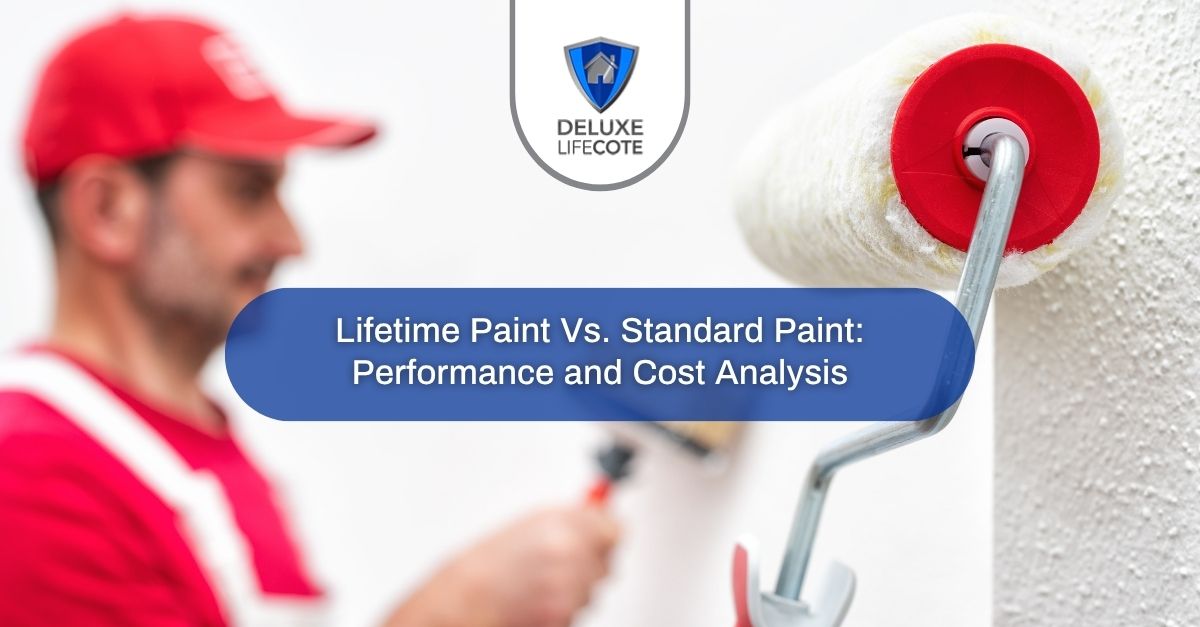 DELUXE
LIFECOTE

Lifetime Paint Vs. Standard Paint: Performance and Cost Analysis